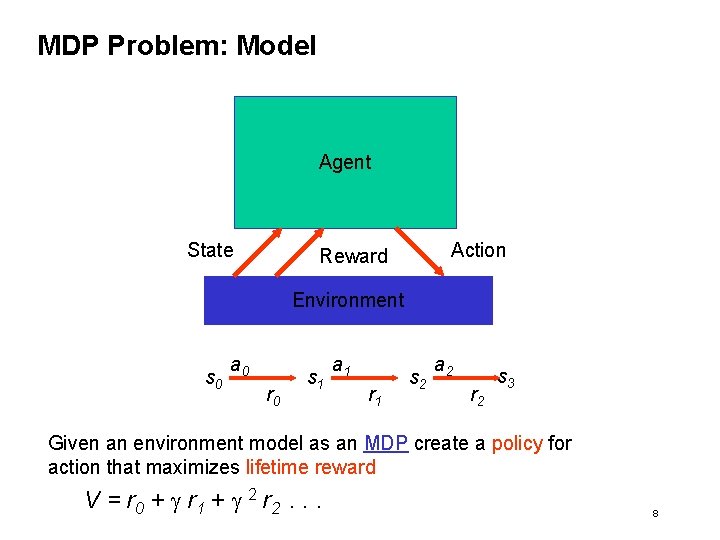 MDP Problem: Model

Agent

State

Reward

Action

Environment

$s_0$ $a_0$ $r_0$ $s_1$ $a_1$ $r_1$ $s_2$ $a_2$ $r_2$ $s_3$

Given an environment model as an MDP create a policy for action that maximizes lifetime reward

$V = r_0 + \gamma r_1 + \gamma^2 r_2 \ldots$

8